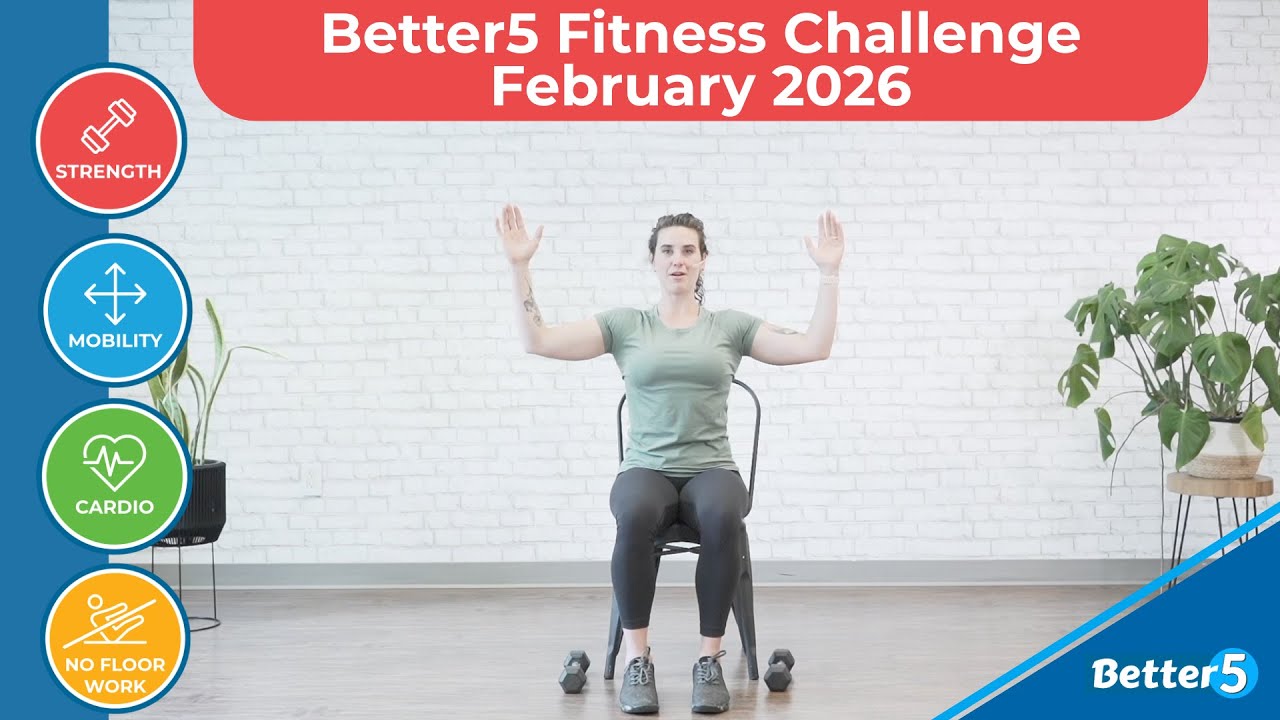 Better5 Fitness Challenge
February 2026

STRENGTH

MOBILITY

CARDIO

NO FLOOR WORK

Better5